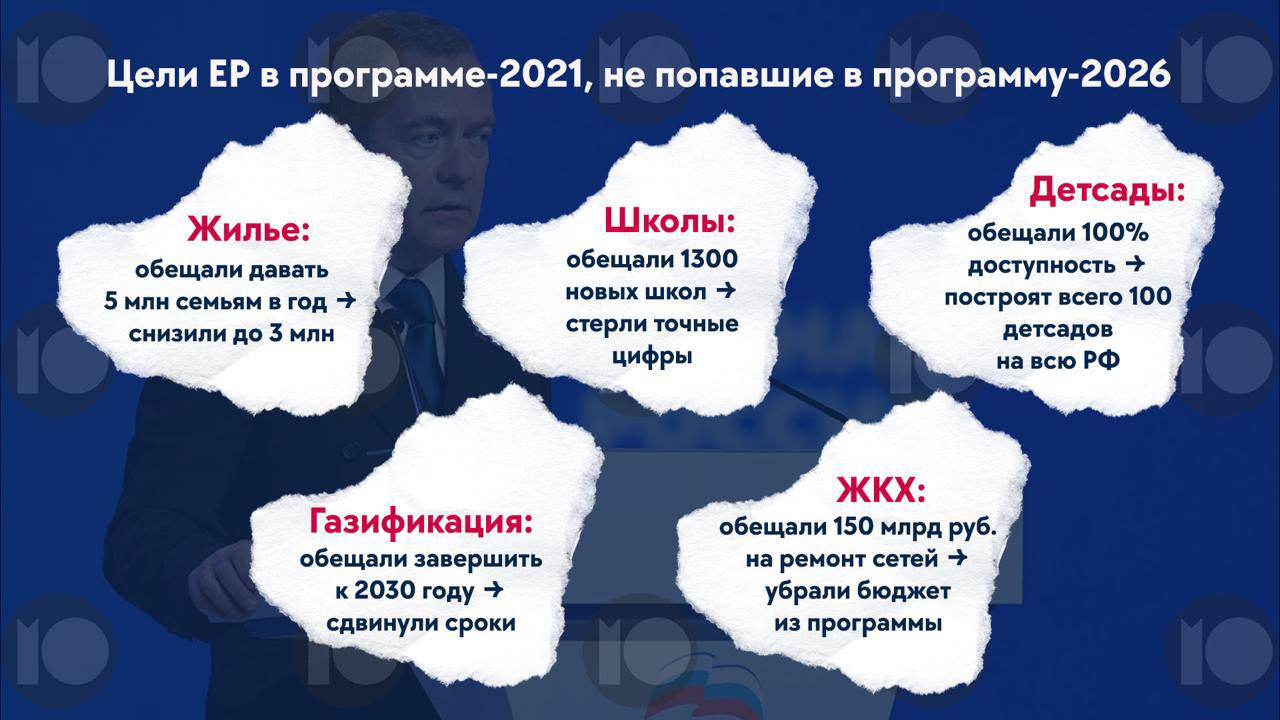 Цели ЕР в программе-2021, не попавшие в программу-2026

Жилье:
обещали давать 5 млн семьям в год → снизили до 3 млн

Школы:
обещали 1300 новых школ → стерли точные цифры

Детсады:
обещали 100% доступность → построят всего 100 детсадов на всю РФ

Газификация:
обещали завершить к 2030 году → сдвинули сроки

ЖКХ:
обещали 150 млрд руб. на ремонт сетей → убрали бюджет из программы